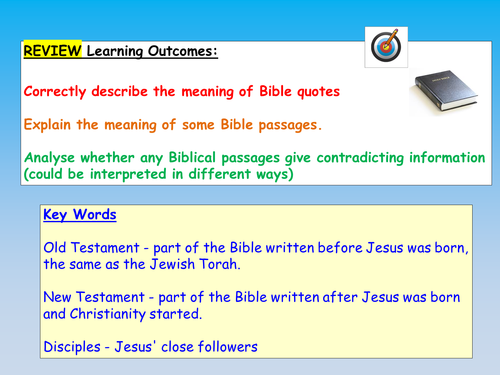 REVIEW Learning Outcomes:

Correctly describe the meaning of Bible quotes

Explain the meaning of some Bible passages.

Analyse whether any Biblical passages give contradicting information (could be interpreted in different ways)

Key Words

Old Testament - part of the Bible written before Jesus was born, the same as the Jewish Torah.

New Testament - part of the Bible written after Jesus was born and Christianity started.

Disciples - Jesus' close followers